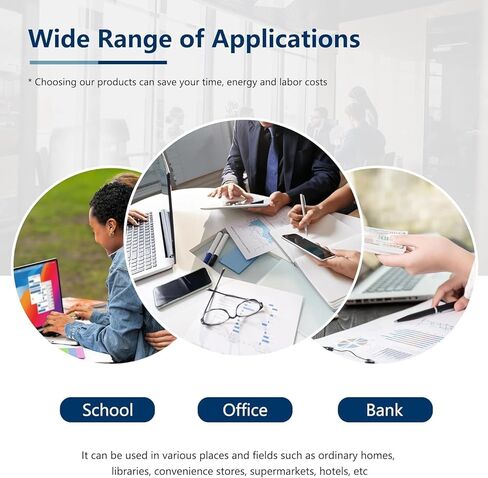 Wide Range of Applications

* Choosing our products can save your time, energy and labor costs

School

Office

Bank

It can be used in various places and fields such as ordinary homes, libraries, convenience stores, supermarkets, hotels, etc